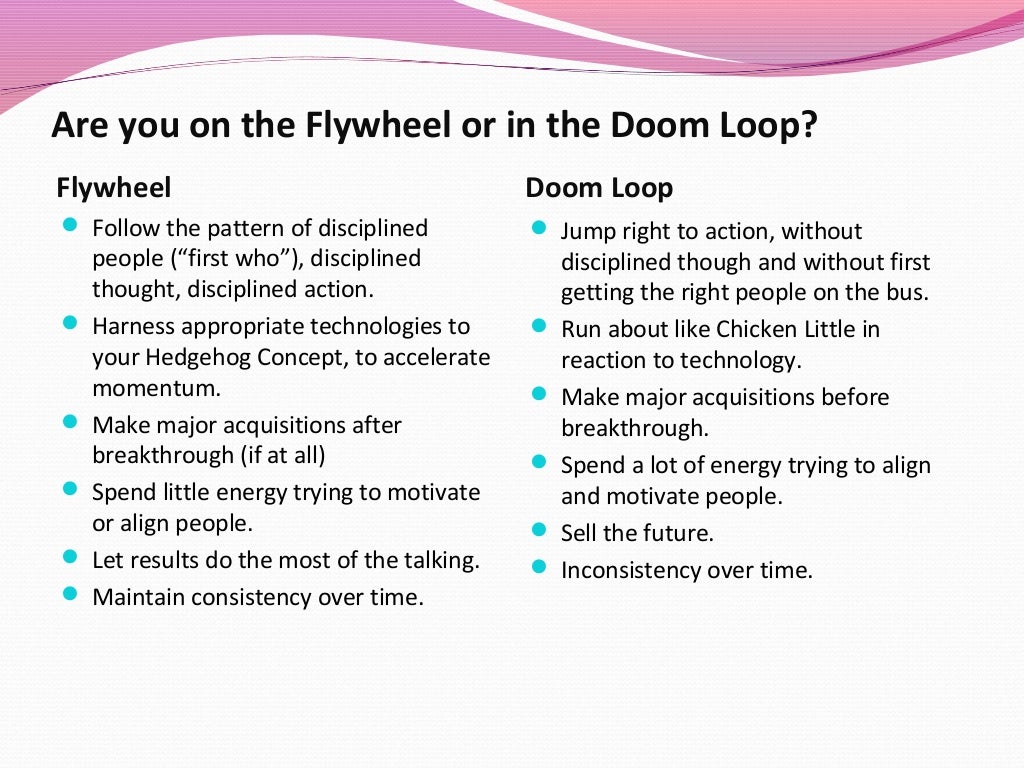 Are you on the Flywheel or in the Doom Loop?

Flywheel

- Follow the pattern of disciplined people (“first who”), disciplined thought, disciplined action.
- Harness appropriate technologies to your Hedgehog Concept, to accelerate momentum.
- Make major acquisitions after breakthrough (if at all)
- Spend little energy trying to motivate or align people.
- Let results do the most of the talking.
- Maintain consistency over time.

Doom Loop

- Jump right to action, without disciplined though and without first getting the right people on the bus.
- Run about like Chicken Little in reaction to technology.
- Make major acquisitions before breakthrough.
- Spend a lot of energy trying to align and motivate people.
- Sell the future.
- Inconsistency over time.